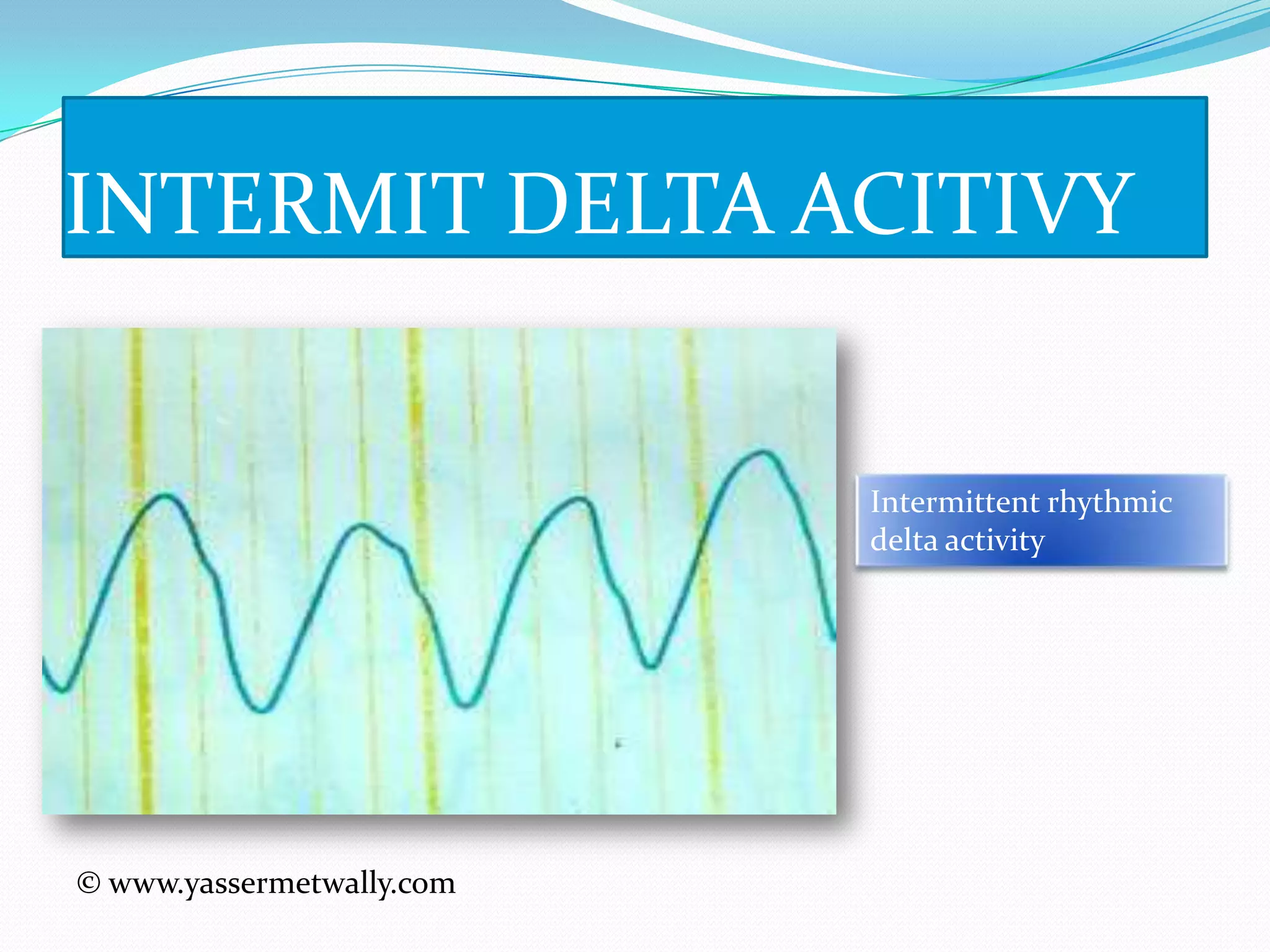 INTERMIT DELTA ACITIVY

Intermittent rhythmic delta activity

© www.yassermetwally.com